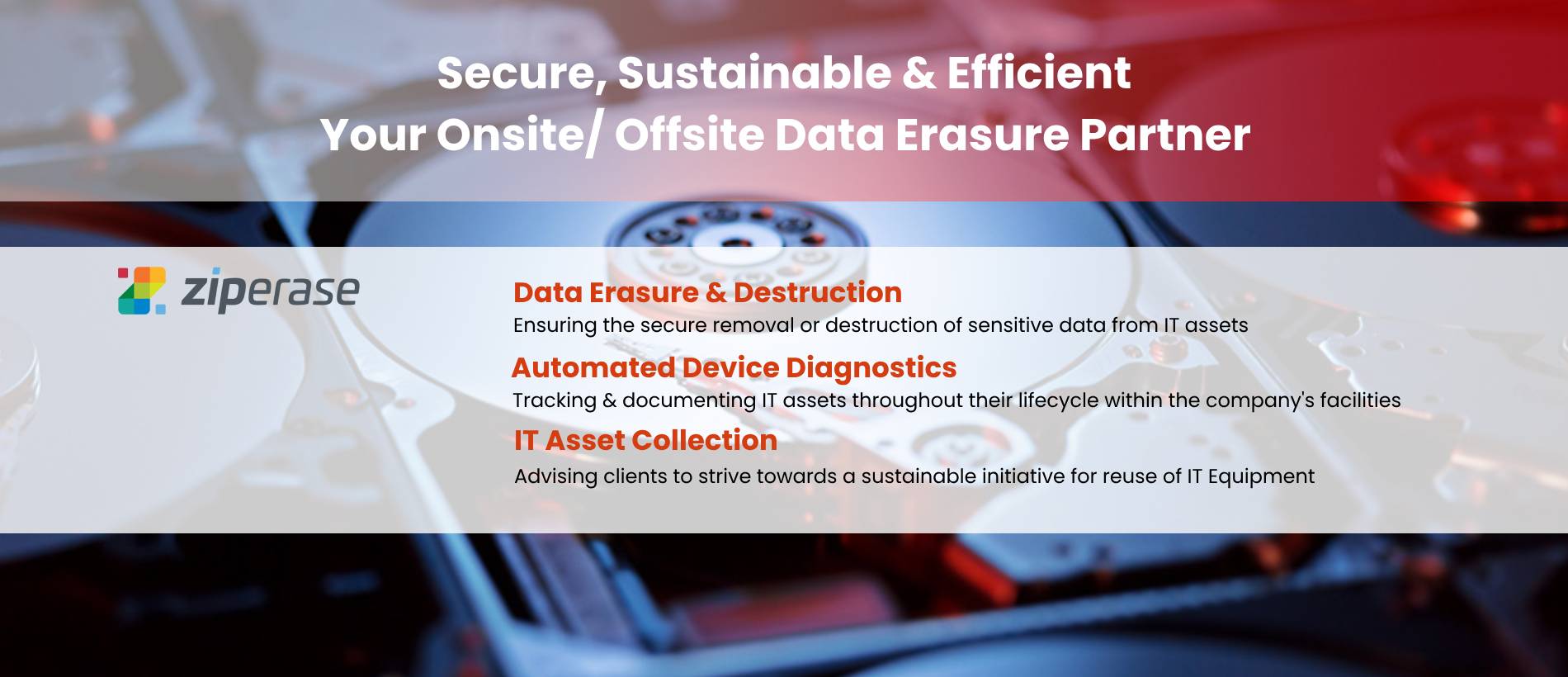 Secure, Sustainable & Efficient
Your Onsite/ Offsite Data Erasure Partner

ziperase

Data Erasure & Destruction
Ensuring the secure removal or destruction of sensitive data from IT assets

Automated Device Diagnostics
Tracking & documenting IT assets throughout their lifecycle within the company's facilities

IT Asset Collection
Advising clients to strive towards a sustainable initiative for reuse of IT Equipment